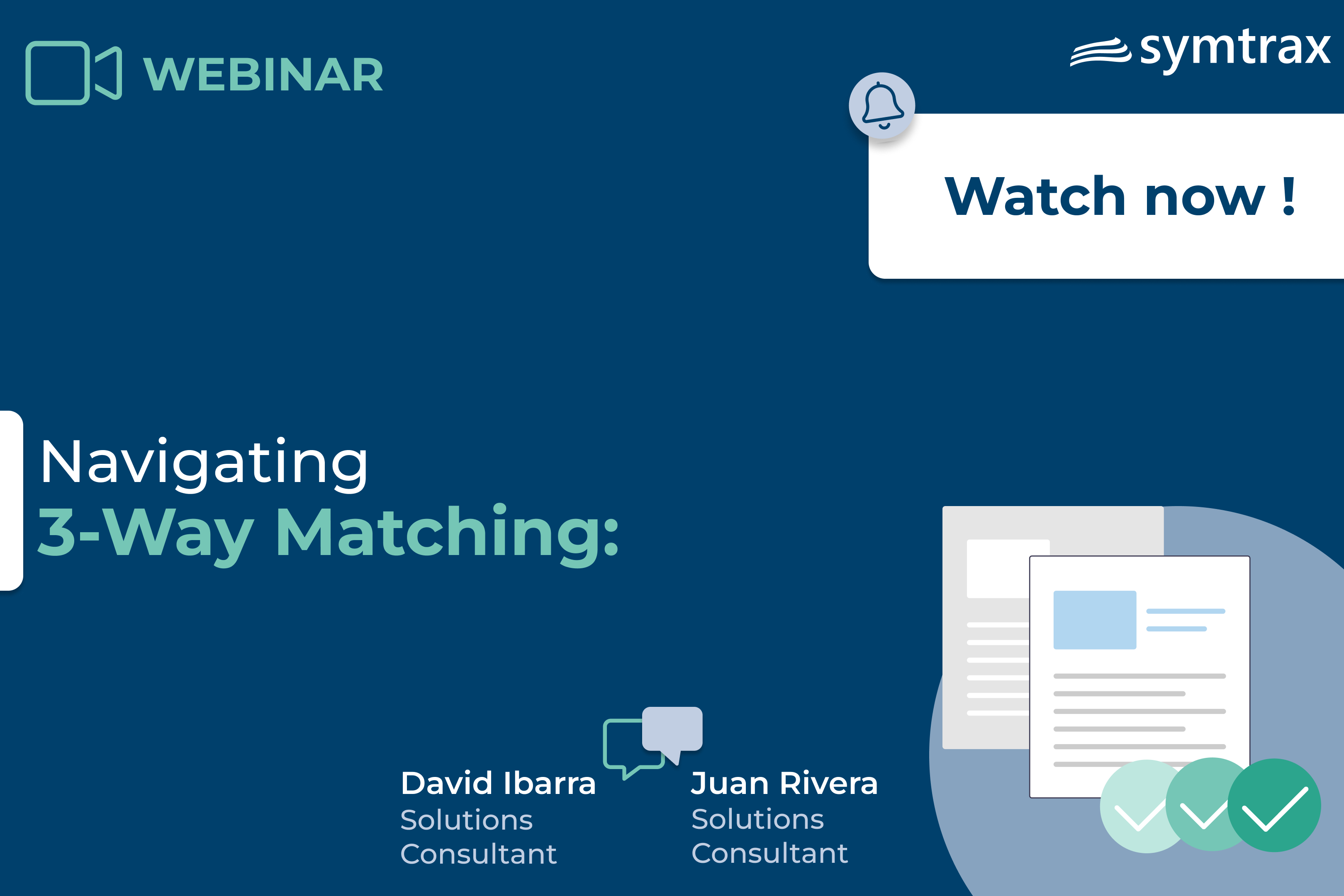 WEBINAR

symtrax

Watch now !

Navigating
3-Way Matching:

David Ibarra
Solutions Consultant

Juan Rivera
Solutions Consultant